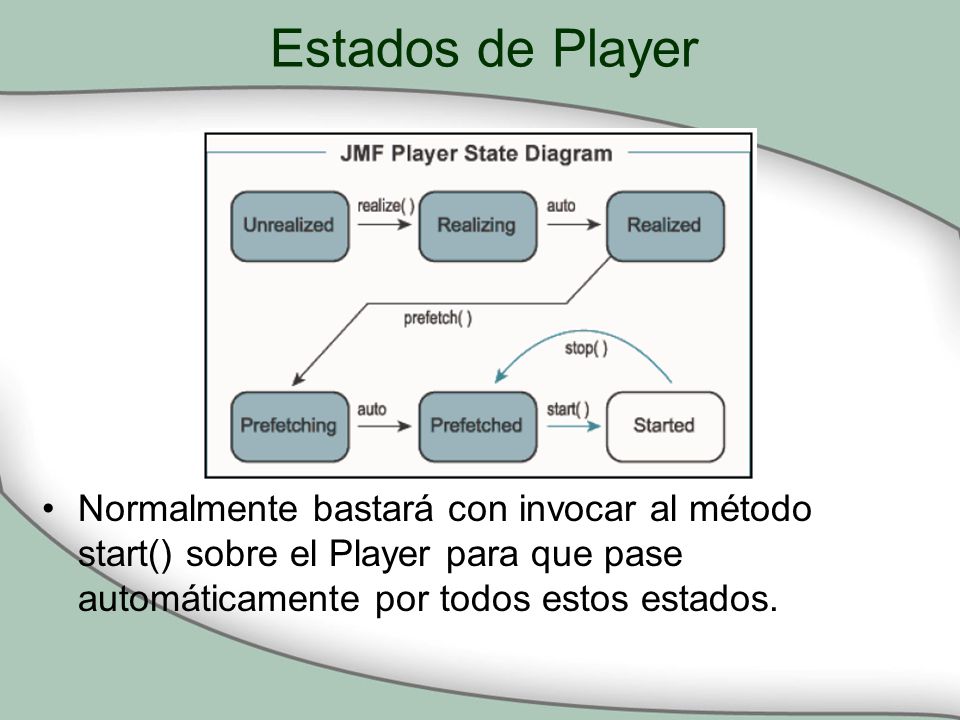 Estados de Player

JMF Player State Diagram

Unrealized

realize( )

Realizing

auto

Realized

prefetch( )

stop( )

Prefetching

auto

Prefetched

start( )

Started

• Normalmente bastará con invocar al método start() sobre el Player para que pase automáticamente por todos estos estados.